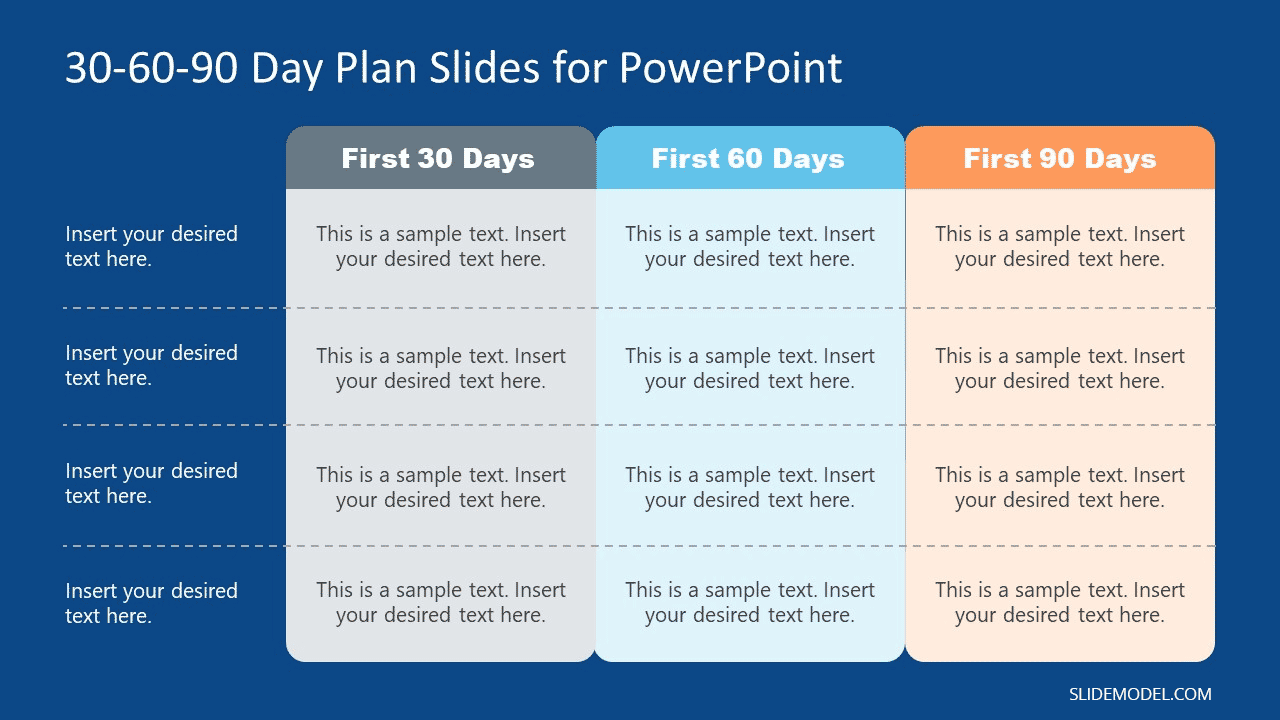 30-60-90 Day Plan Slides for PowerPoint

|  | First 30 Days | First 60 Days | First 90 Days |
|---|---|---|---|
| Insert your desired text here. | This is a sample text. Insert your desired text here. | This is a sample text. Insert your desired text here. | This is a sample text. Insert your desired text here. |
| Insert your desired text here. | This is a sample text. Insert your desired text here. | This is a sample text. Insert your desired text here. | This is a sample text. Insert your desired text here. |
| Insert your desired text here. | This is a sample text. Insert your desired text here. | This is a sample text. Insert your desired text here. | This is a sample text. Insert your desired text here. |
| Insert your desired text here. | This is a sample text. Insert your desired text here. | This is a sample text. Insert your desired text here. | This is a sample text. Insert your desired text here. |

SLIDEMODEL.COM